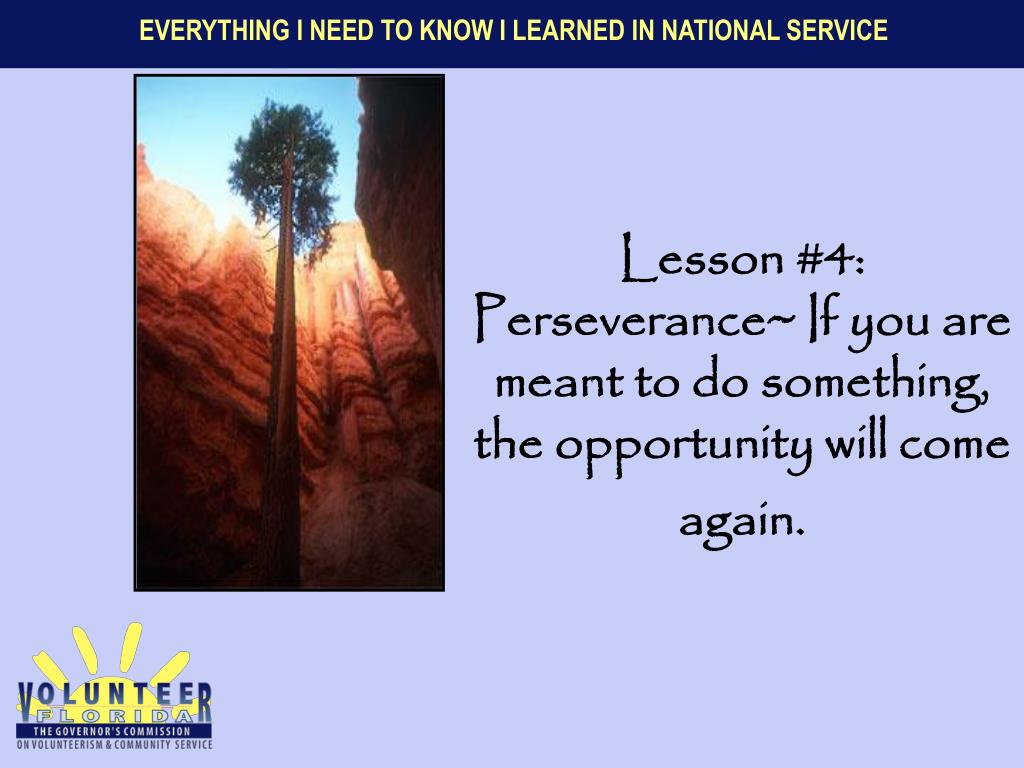 EVERYTHING I NEED TO KNOW I LEARNED IN NATIONAL SERVICE

Lesson #4:
Perseverance~ If you are meant to do something, the opportunity will come again.

VOLUNTEER
FLORIDA
THE GOVERNOR'S COMMISSION
ON VOLUNTEERISM & COMMUNITY SERVICE